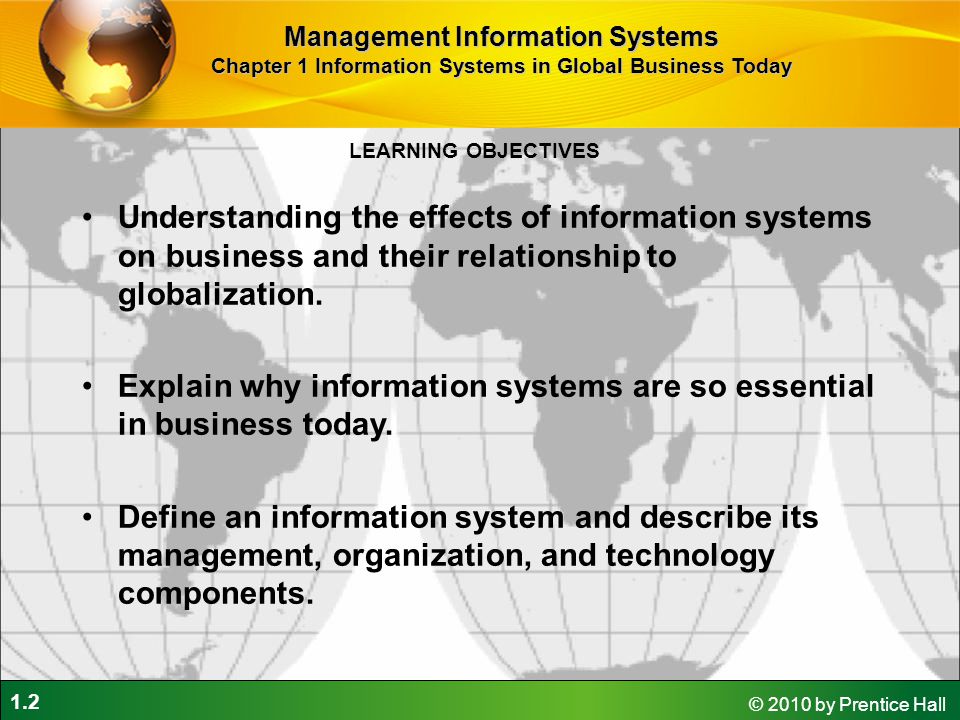 Management Information Systems
Chapter 1 Information Systems in Global Business Today

LEARNING OBJECTIVES

• Understanding the effects of information systems on business and their relationship to globalization.

• Explain why information systems are so essential in business today.

• Define an information system and describe its management, organization, and technology components.

1.2

© 2010 by Prentice Hall